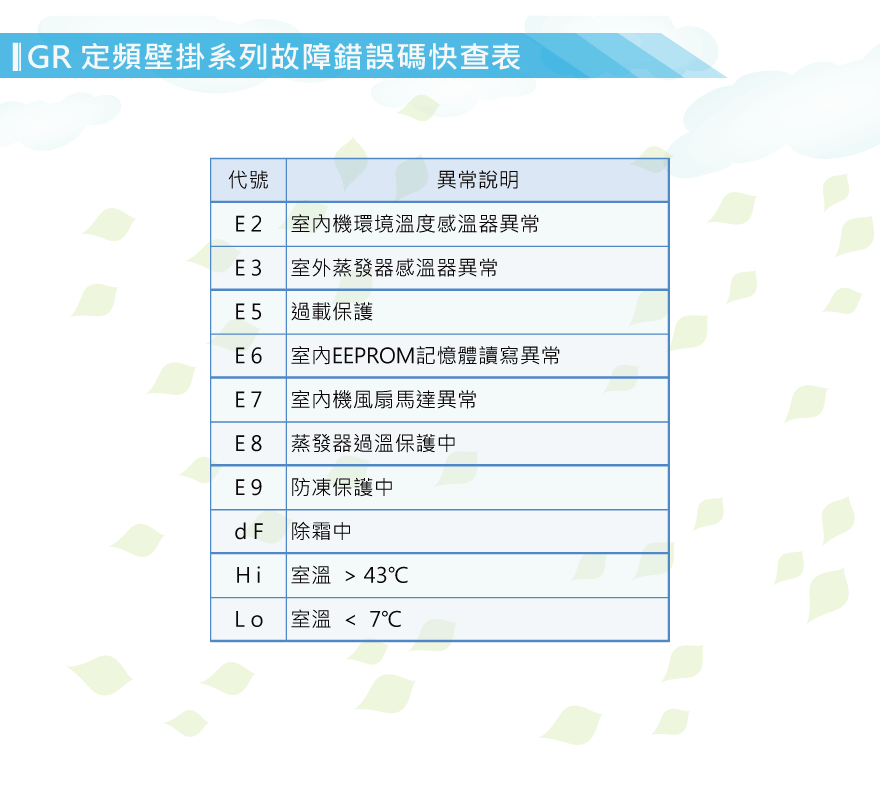 GR 定頻壁掛系列故障錯誤碼快查表

| 代號 | 異常說明 |
|---|---|
| E 2 | 室內機環境溫度感溫器異常 |
| E 3 | 室外蒸發器感溫器異常 |
| E 5 | 過載保護 |
| E 6 | 室內EEPROM記憶體讀寫異常 |
| E 7 | 室內機風扇馬達異常 |
| E 8 | 蒸發器過溫保護中 |
| E 9 | 防凍保護中 |
| d F | 除霜中 |
| H i | 室溫 > 43℃ |
| L o | 室溫 < 7℃ |